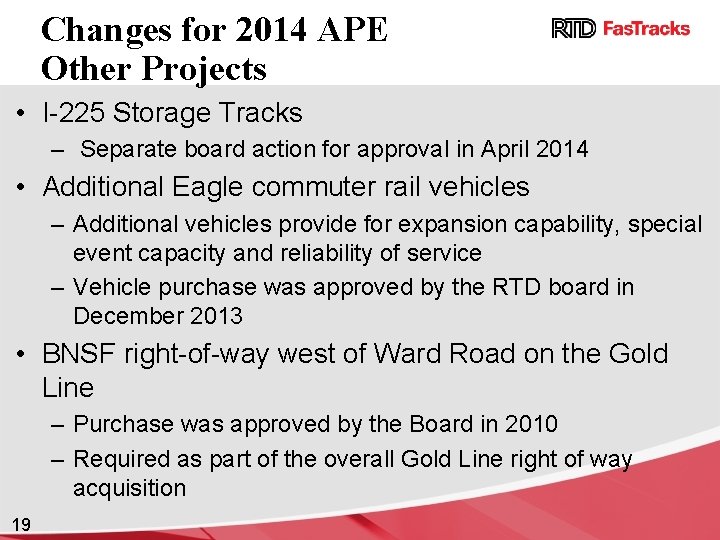 Changes for 2014 APE
Other Projects

RTD FasTracks

• I-225 Storage Tracks
– Separate board action for approval in April 2014
• Additional Eagle commuter rail vehicles
– Additional vehicles provide for expansion capability, special event capacity and reliability of service
– Vehicle purchase was approved by the RTD board in December 2013
• BNSF right-of-way west of Ward Road on the Gold Line
– Purchase was approved by the Board in 2010
– Required as part of the overall Gold Line right of way acquisition

19